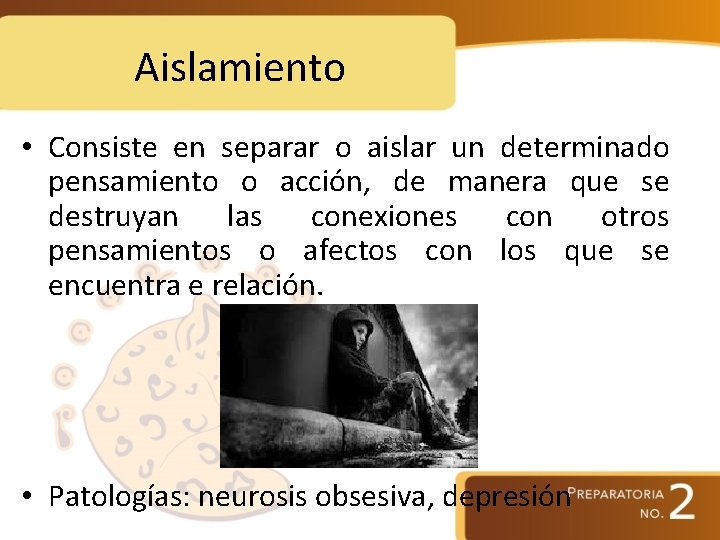 Aislamiento

• Consiste en separar o aislar un determinado pensamiento o acción, de manera que se destruyan las conexiones con otros pensamientos o afectos con los que se encuentra e relación.

• Patologías: neurosis obsesiva, depresión

PREPARATORIA NO. 2